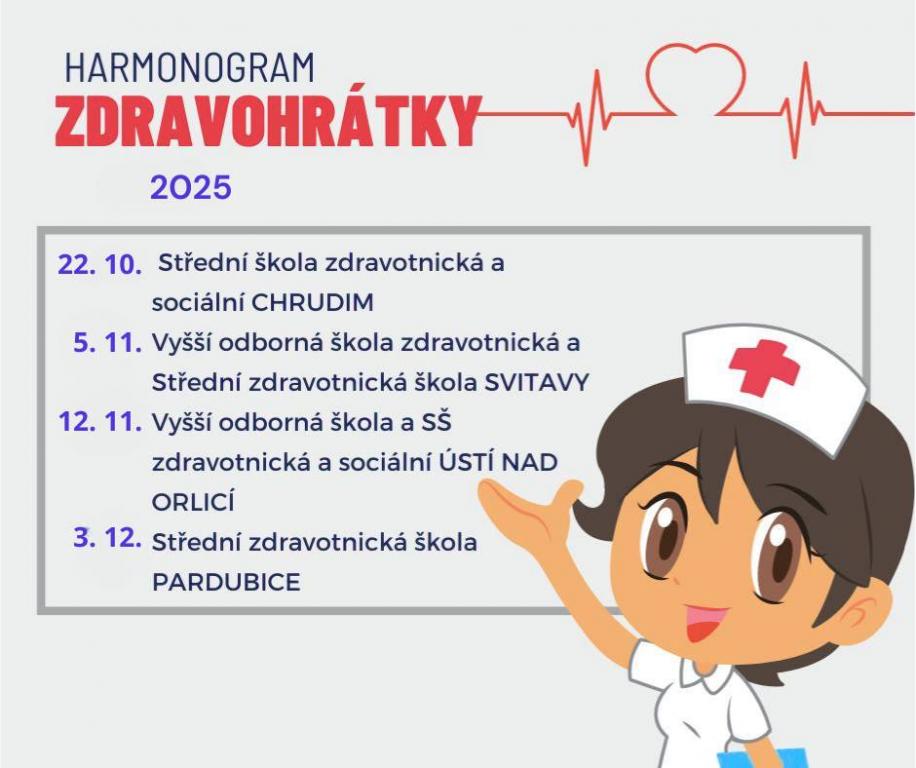 HARMONOGRAM
ZDRAVOHRÁTKY
2025

22. 10. Střední škola zdravotnická a sociální CHRUDIM

5. 11. Vyšší odborná škola zdravotnická a Střední zdravotnická škola SVITAVY

12. 11. Vyšší odborná škola a SŠ zdravotnická a sociální ÚSTÍ NAD ORLICÍ

3. 12. Střední zdravotnická škola PARDUBICE